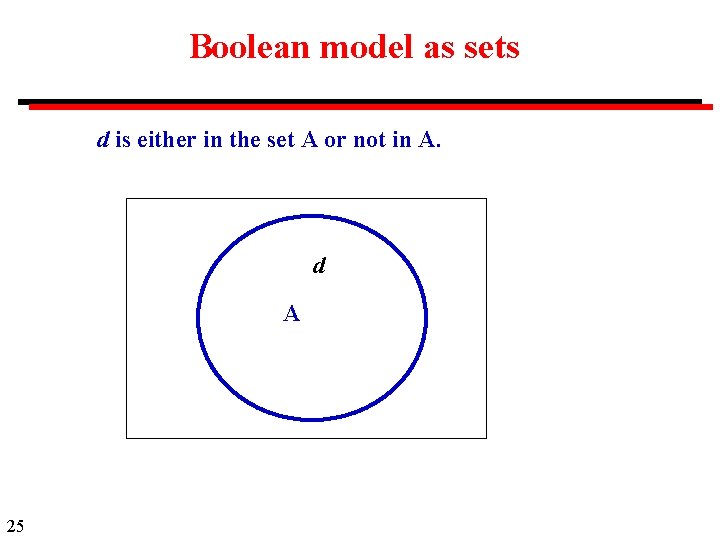 Boolean model as sets

d is either in the set A or not in A.

d

A

25